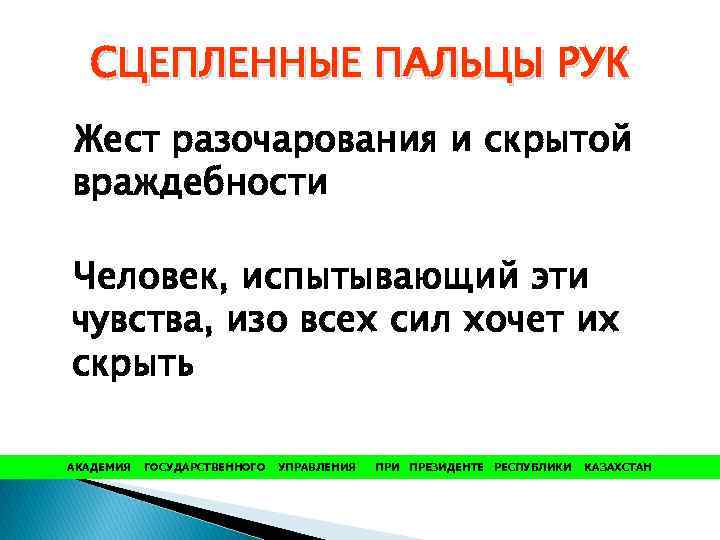 СЦЕПЛЕННЫЕ ПАЛЬЦЫ РУК

Жест разочарования и скрытой враждебности

Человек, испытывающий эти чувства, изо всех сил хочет их скрыть

АКАДЕМИЯ ГОСУДАРСТВЕННОГО УПРАВЛЕНИЯ ПРИ ПРЕЗИДЕНТЕ РЕСПУБЛИКИ КАЗАХСТАН